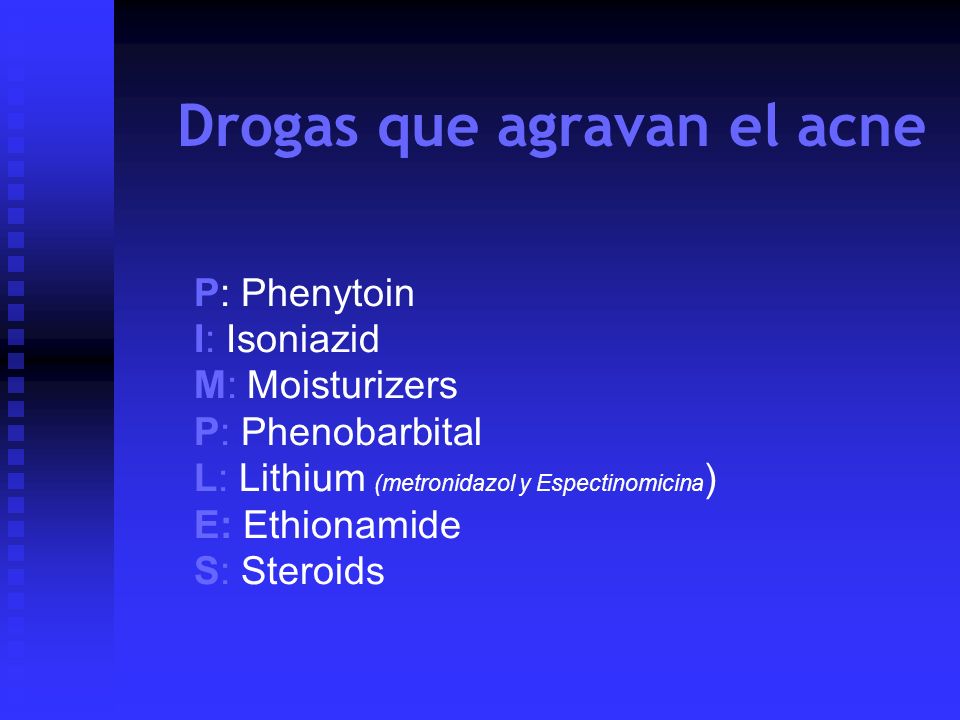 Drogas que agravan el acne

P: Phenytoin
I: Isoniazid
M: Moisturizers
P: Phenobarbital
L: Lithium (metronidazol y Espectinomicina)
E: Ethionamide
S: Steroids